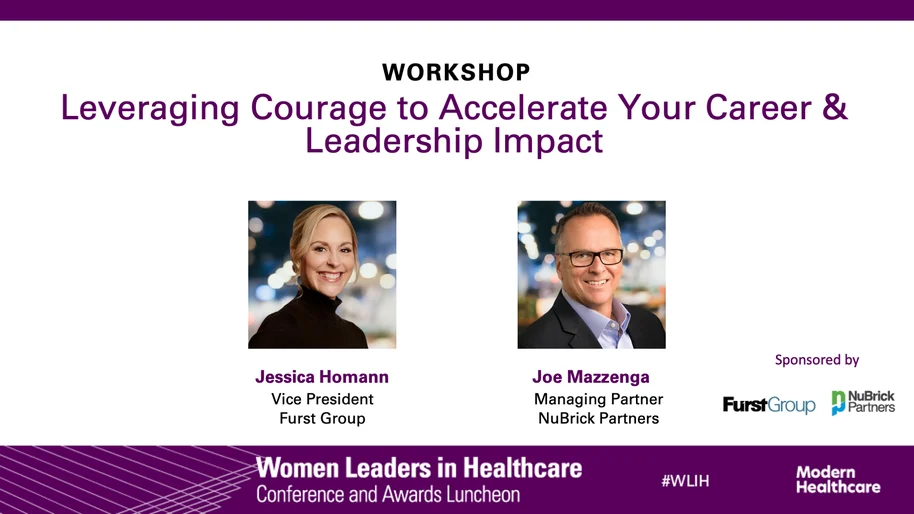 WORKSHOP
Leveraging Courage to Accelerate Your Career & Leadership Impact

Jessica Homann
Vice President
Furst Group

Joe Mazzenga
Managing Partner
NuBrick Partners

Sponsored by

FurstGroup

NuBrick Partners

Women Leaders in Healthcare
Conference and Awards Luncheon

#WLIH

Modern Healthcare